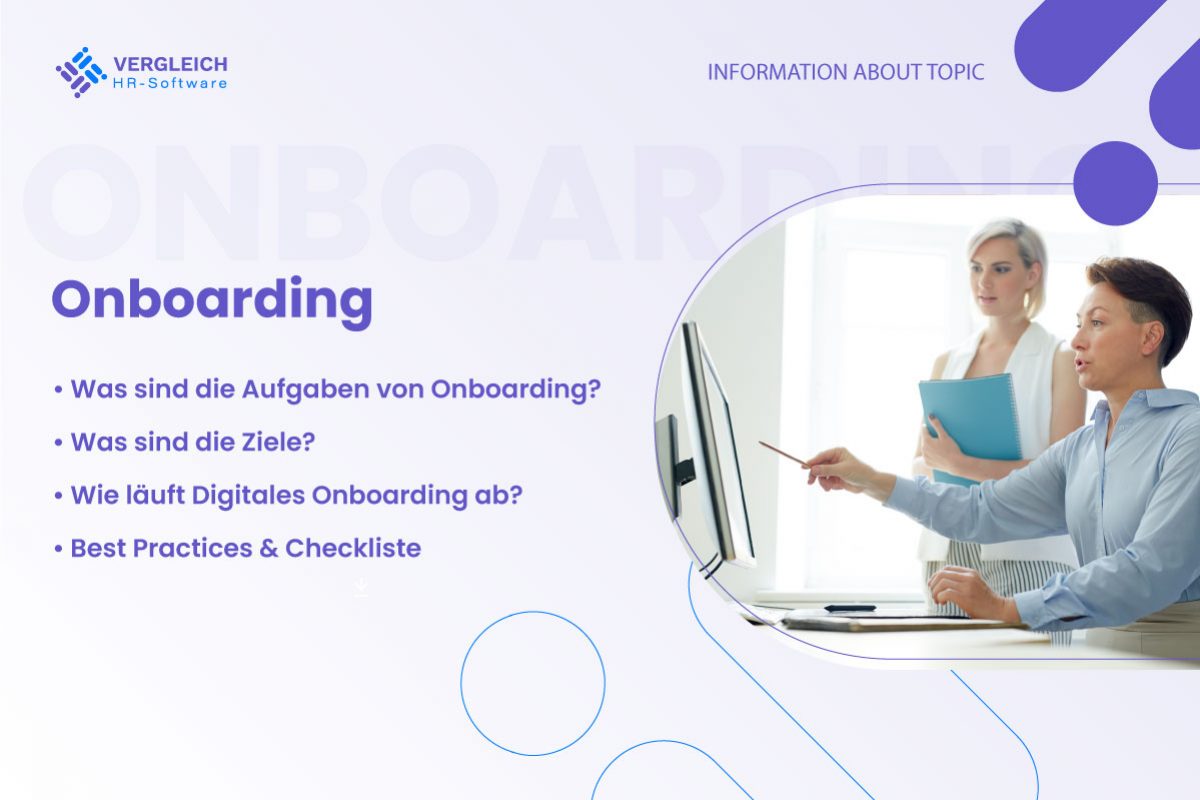 VERGLEICH
HR-Software

INFORMATION ABOUT TOPIC

ONBOARDING

Onboarding

• Was sind die Aufgaben von Onboarding?
• Was sind die Ziele?
• Wie läuft Digitales Onboarding ab?
• Best Practices & Checkliste